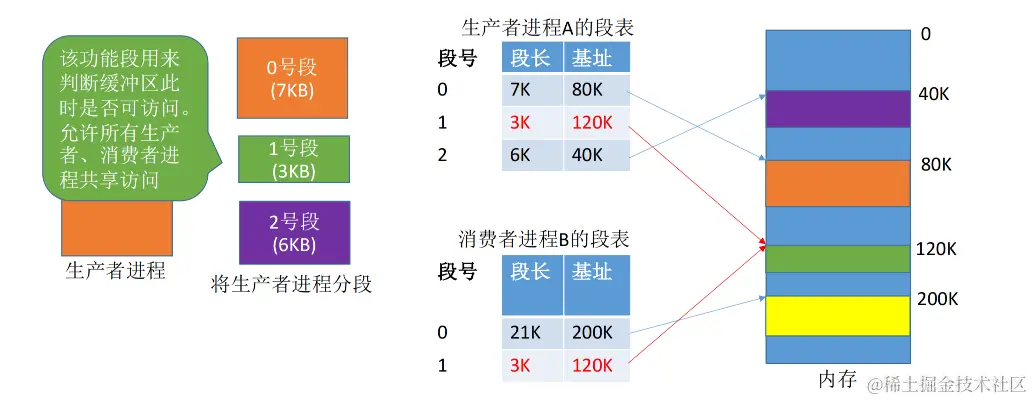 该功能段用来判断缓冲区此时是否可访问。允许所有生产者、消费者进程共享访问

生产者进程

0号段
(7KB)

1号段
(3KB)

2号段
(6KB)

将生产者进程分段

生产者进程A的段表

| 段号 | 段长 | 基址 |
|---|---|---|
| 0 | 7K | 80K |
| 1 | 3K | 120K |
| 2 | 6K | 40K |

消费者进程B的段表

| 段号 | 段长 | 基址 |
|---|---|---|
| 0 | 21K | 200K |
| 1 | 3K | 120K |

0

40K

80K

120K

200K

内存

@稀土掘金技术社区